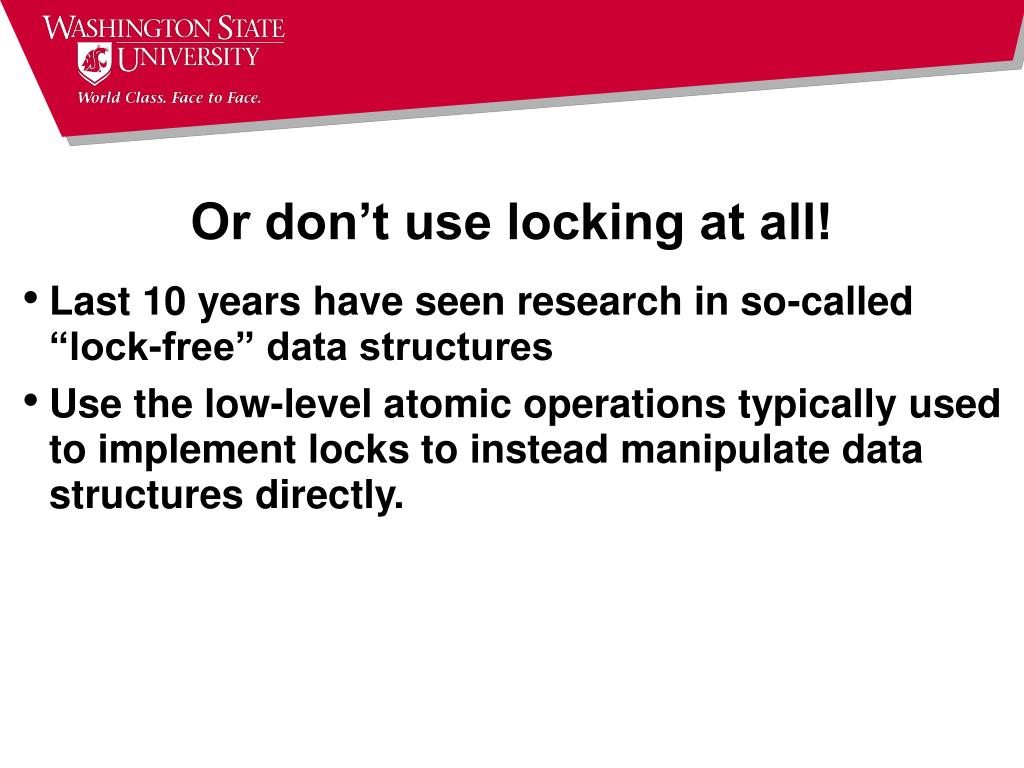 WASHINGTON STATE UNIVERSITY
World Class. Face to Face.

Or don’t use locking at all!

• Last 10 years have seen research in so-called “lock-free” data structures
• Use the low-level atomic operations typically used to implement locks to instead manipulate data structures directly.